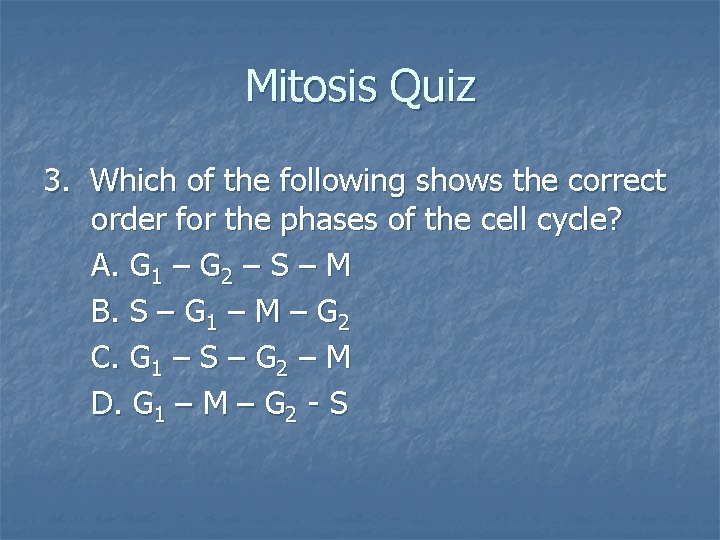 Mitosis Quiz

3. Which of the following shows the correct order for the phases of the cell cycle?

A. $G_1$ – $G_2$ – S – M

B. S – $G_1$ – M – $G_2$

C. $G_1$ – S – $G_2$ – M

D. $G_1$ – M – $G_2$ - S